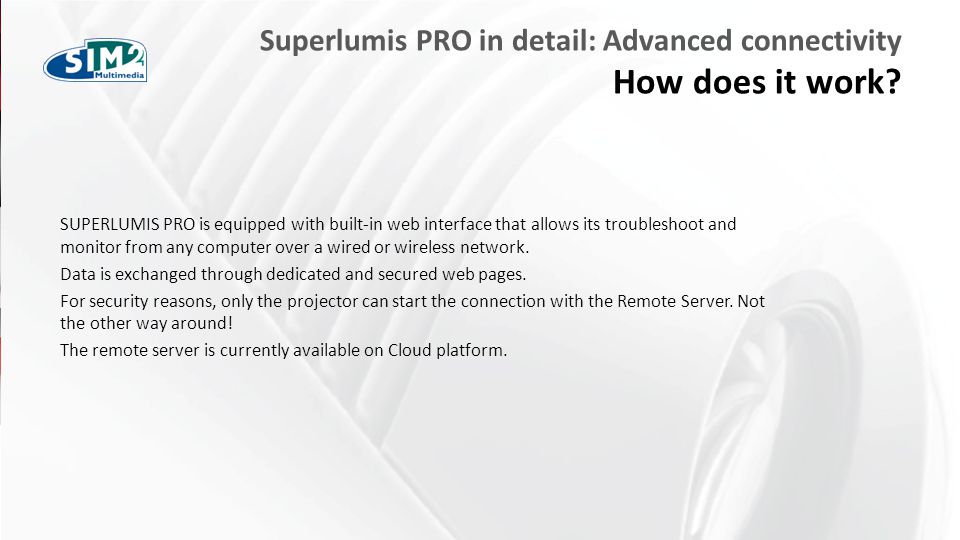 SIM2 Multimedia

Superlumis PRO in detail: Advanced connectivity
How does it work?

SUPERLUMIS PRO is equipped with built-in web interface that allows its troubleshoot and monitor from any computer over a wired or wireless network.

Data is exchanged through dedicated and secured web pages.

For security reasons, only the projector can start the connection with the Remote Server. Not the other way around!

The remote server is currently available on Cloud platform.